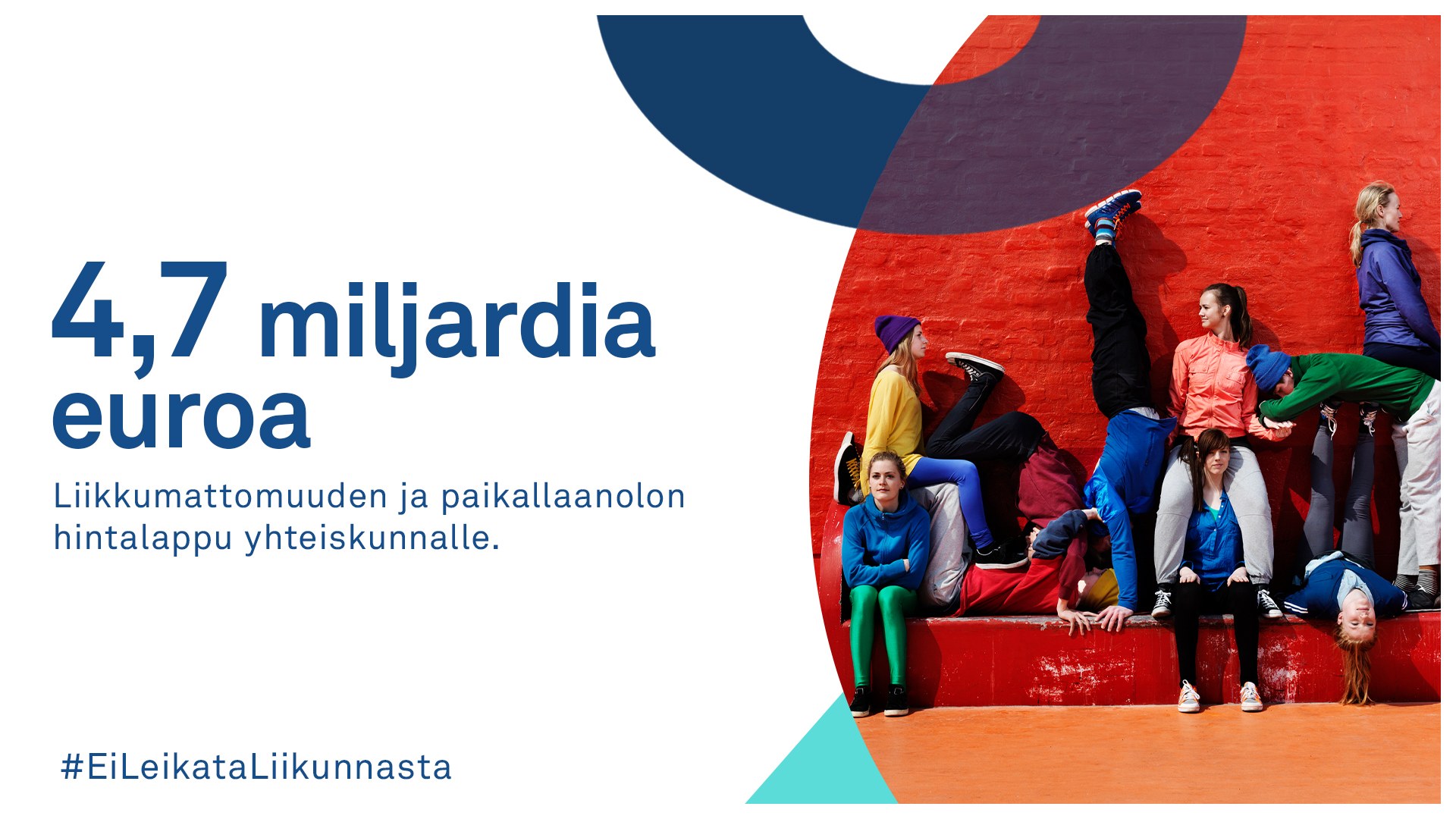 4,7 miljardia euroa

Liikkumattomuuden ja paikallaanolon hintalappu yhteiskunnalle.

#EiLeikataLiikunnasta